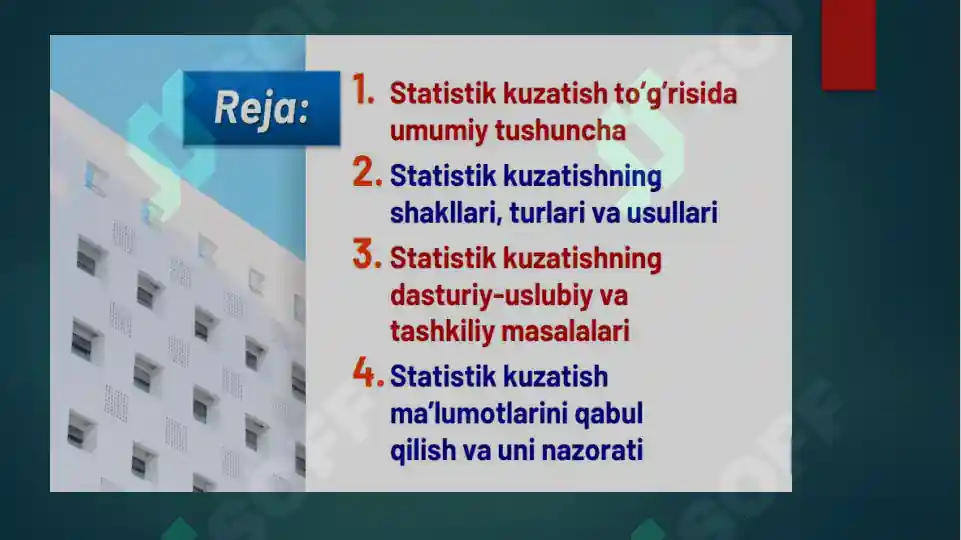 Reja:

1. Statistik kuzatish to'g'risida umumiy tushuncha

2. Statistik kuzatishning shakllari, turlari va usullari

3. Statistik kuzatishning dasturiy-uslubiy va tashkiliy masalalari

4. Statistik kuzatish ma'lumotlarini qabul qilish va uni nazorati

SOFF